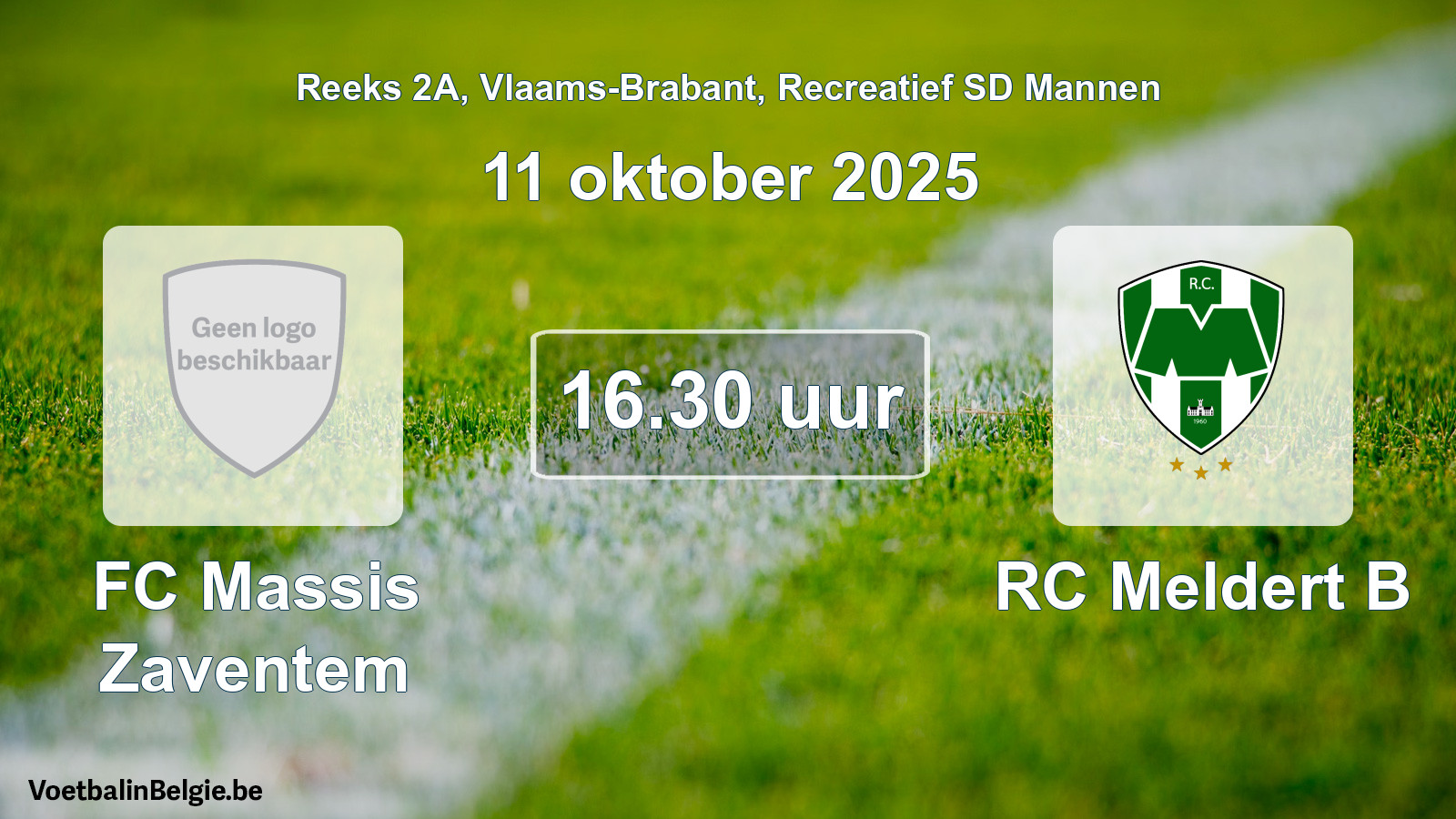 Reeks 2A, Vlaams-Brabant, Recreatief SD Mannen

11 oktober 2025

Geen logo beschikbaar

16.30 uur

R.C.

1960

FC Massis Zaventem

RC Meldert B

VoetbalinBelgie.be